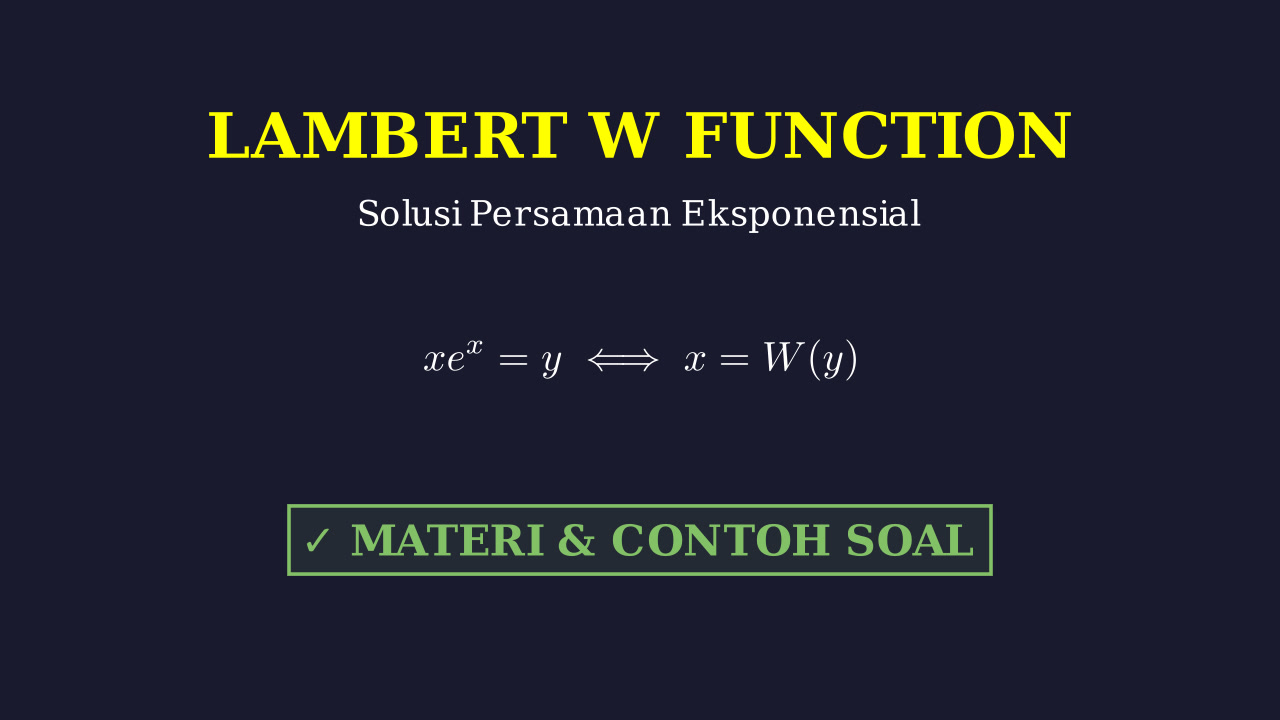 LAMBERT W FUNCTION

Solusi Persamaan Eksponensial

$xe^x = y \iff x = W(y)$

✓ MATERI & CONTOH SOAL